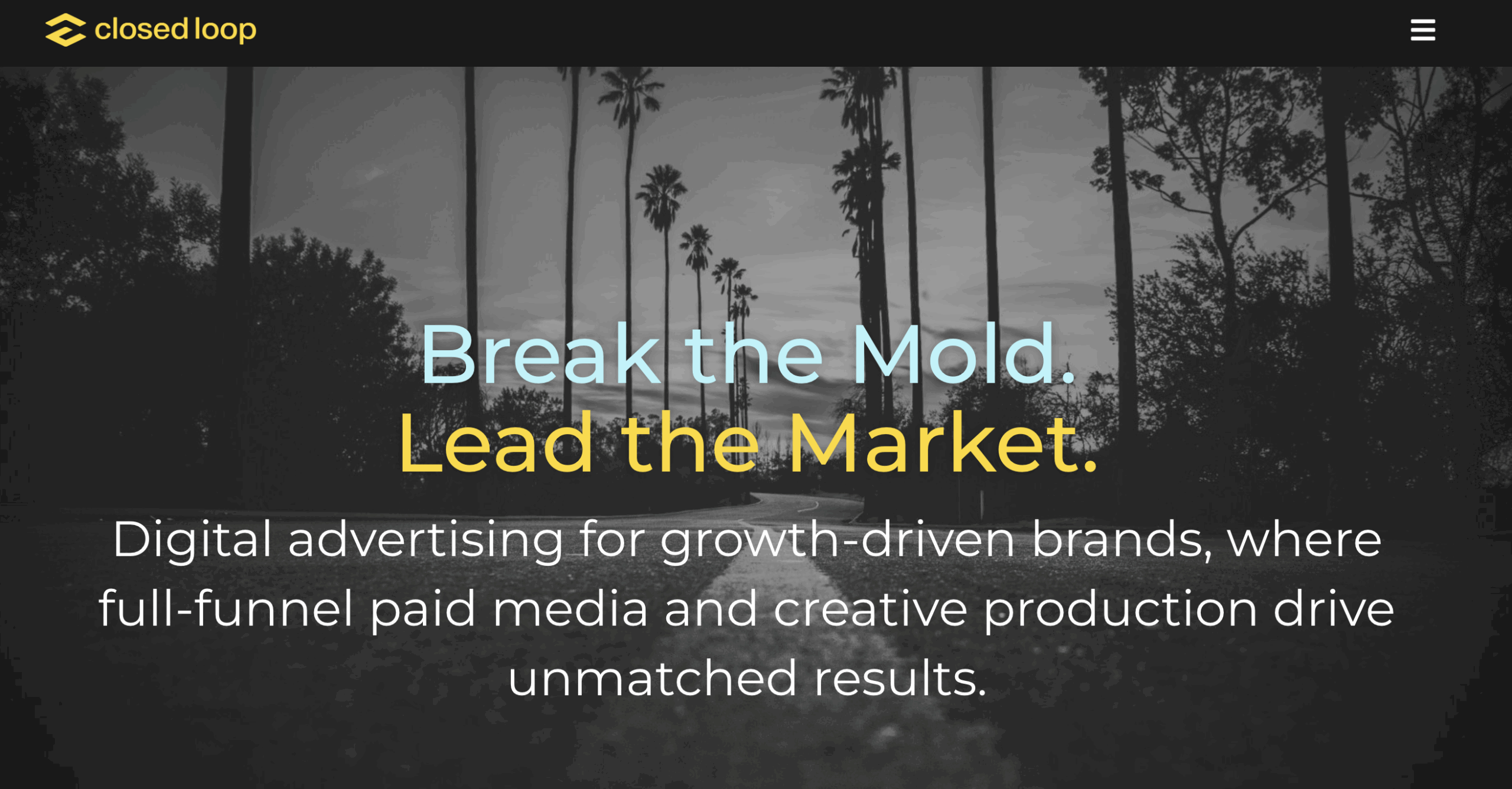 closed loop

Break the Mold.
Lead the Market.

Digital advertising for growth-driven brands, where full-funnel paid media and creative production drive unmatched results.